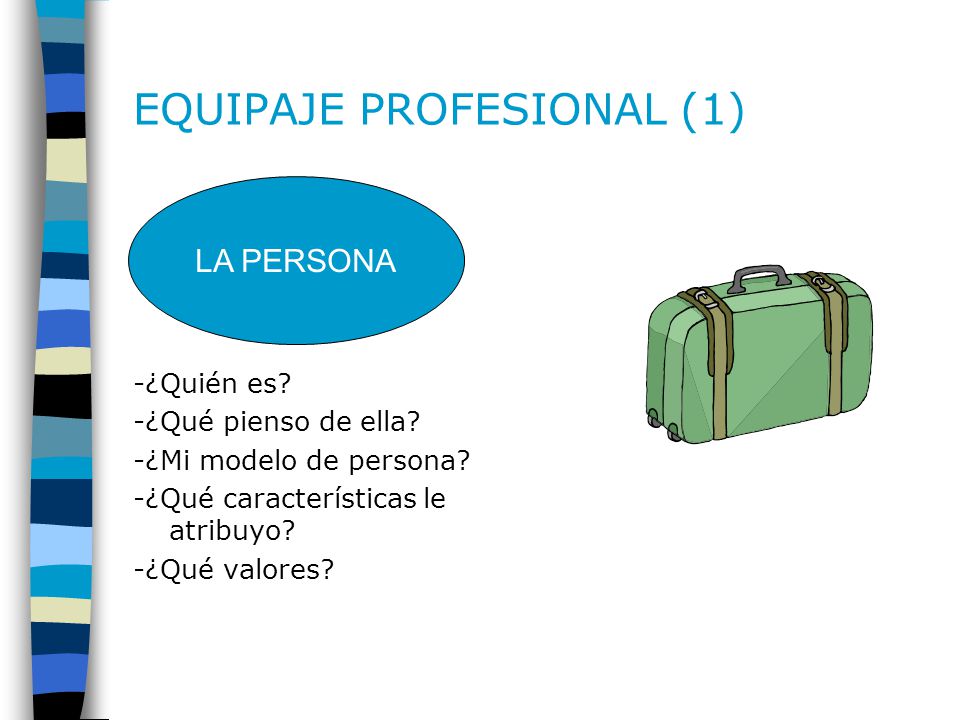 EQUIPAJE PROFESIONAL (1)

LA PERSONA

-¿Quién es?
-¿Qué pienso de ella?
-¿Mi modelo de persona?
-¿Qué características le atribuyo?
-¿Qué valores?